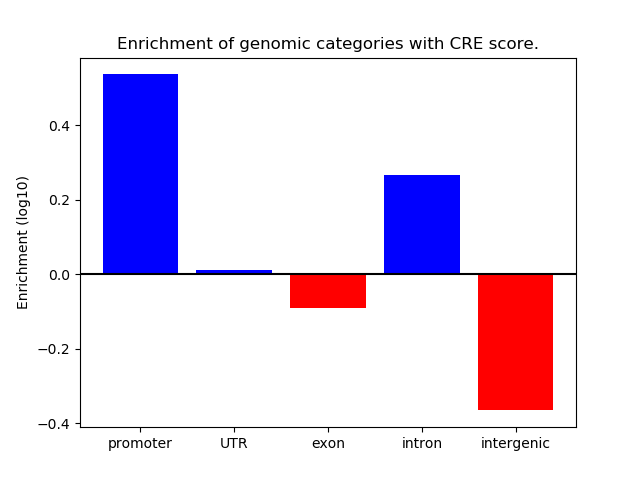 Enrichment of genomic categories with CRE score.

Enrichment (log10)

0.4
0.2
0.0
−0.2
−0.4

promoter
UTR
exon
intron
intergenic